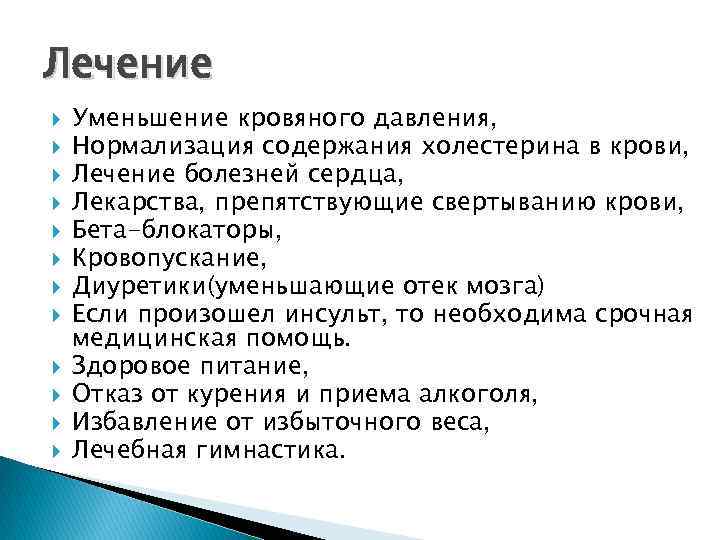 Лечение

Уменьшение кровяного давления,
Нормализация содержания холестерина в крови,
Лечение болезней сердца,
Лекарства, препятствующие свертыванию крови,
Бета-блокаторы,
Кровопускание,
Диуретики(уменьшающие отек мозга)
Если произошел инсульт, то необходима срочная медицинская помощь.
Здоровое питание,
Отказ от курения и приема алкоголя,
Избавление от избыточного веса,
Лечебная гимнастика.